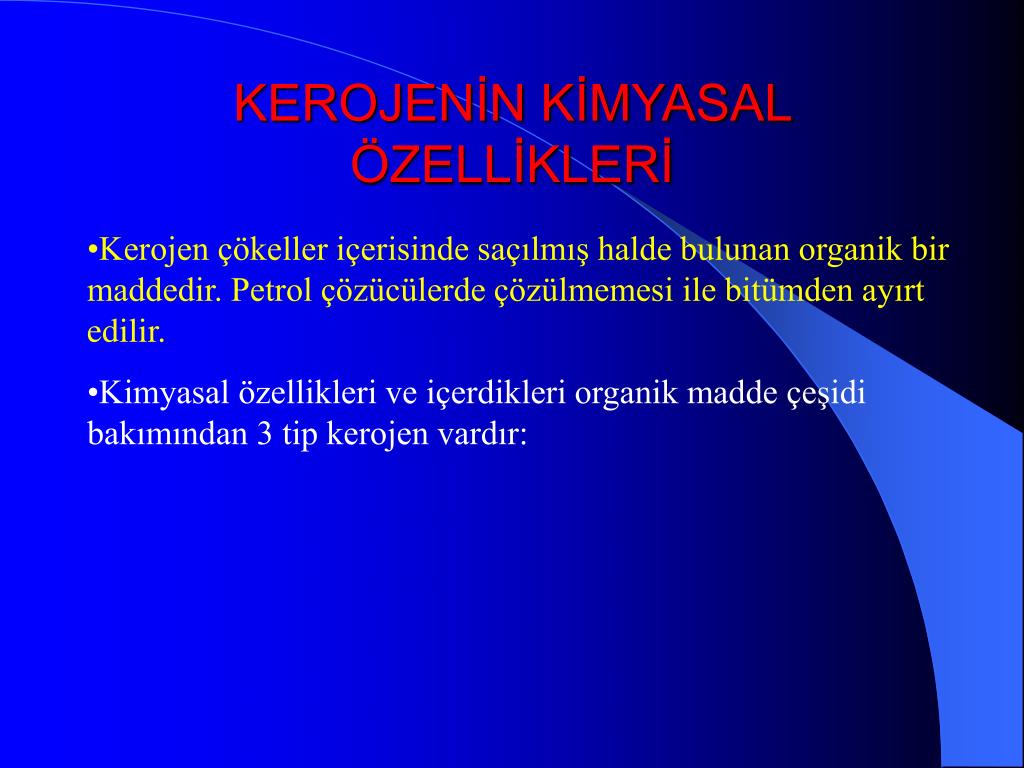 KEROJENİN KİMYASAL ÖZELLİKLERİ

•Kerojen çökeller içerisinde saçılmış halde bulunan organik bir maddedir. Petrol çözücülerde çözülmemesi ile bitümden ayırt edilir.

•Kimyasal özellikleri ve içerdikleri organik madde çeşidi bakımından 3 tip kerojen vardır: